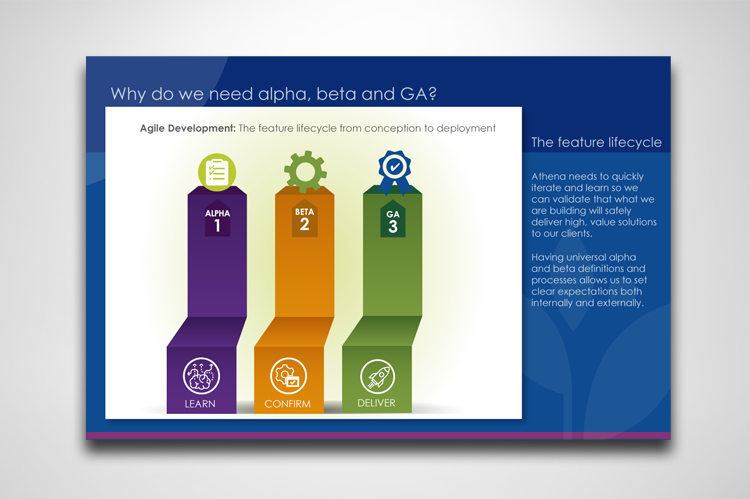 Why do we need alpha, beta and GA?

Agile Development: The feature lifecycle from conception to deployment

ALPHA
1

BETA
2

GA
3

LEARN

CONFIRM

DELIVER

The feature lifecycle

Athena needs to quickly iterate and learn so we can validate that what we are building will safely deliver high, value solutions to our clients.

Having universal alpha and beta definitions and processes allows us to set clear expectations both internally and externally.